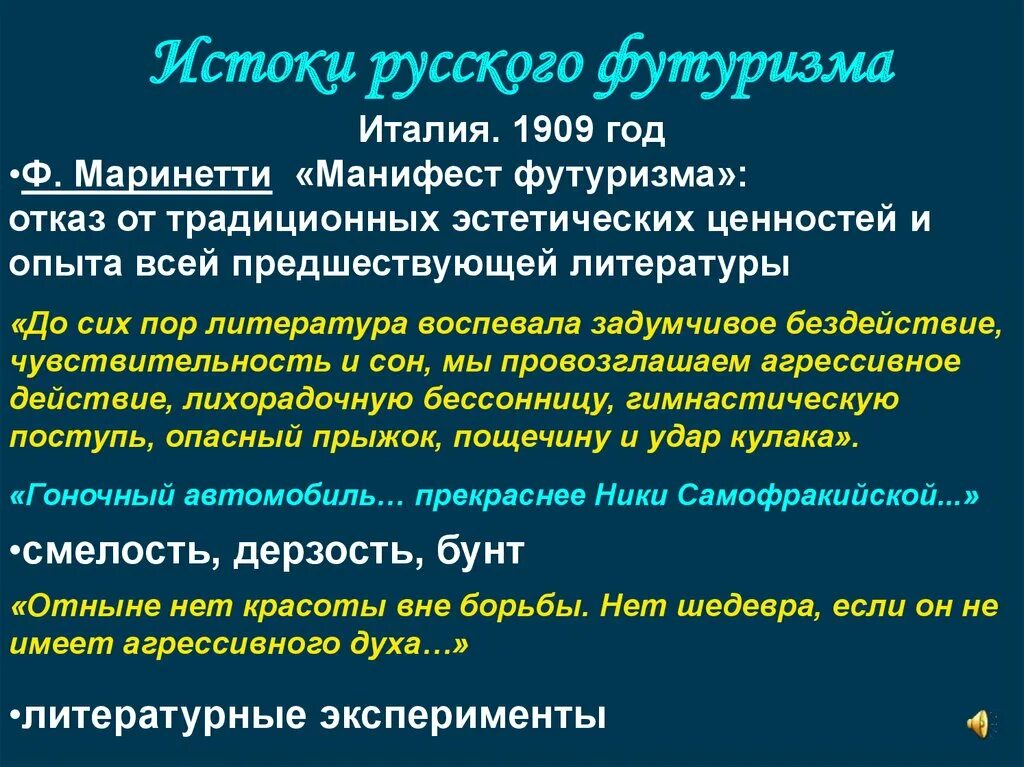 Истоки русского футуризма

Италия. 1909 год

•Ф. Маринетти «Манифест футуризма»: отказ от традиционных эстетических ценностей и опыта всей предшествующей литературы

«До сих пор литература воспевала задумчивое бездействие, чувствительность и сон, мы провозглашаем агрессивное действие, лихорадочную бессонницу, гимнастическую поступь, опасный прыжок, пощечину и удар кулака».

«Гоночный автомобиль… прекраснее Ники Самофракийской...»

•смелость, дерзость, бунт

«Отныне нет красоты вне борьбы. Нет шедевра, если он не имеет агрессивного духа…»

•литературные эксперименты